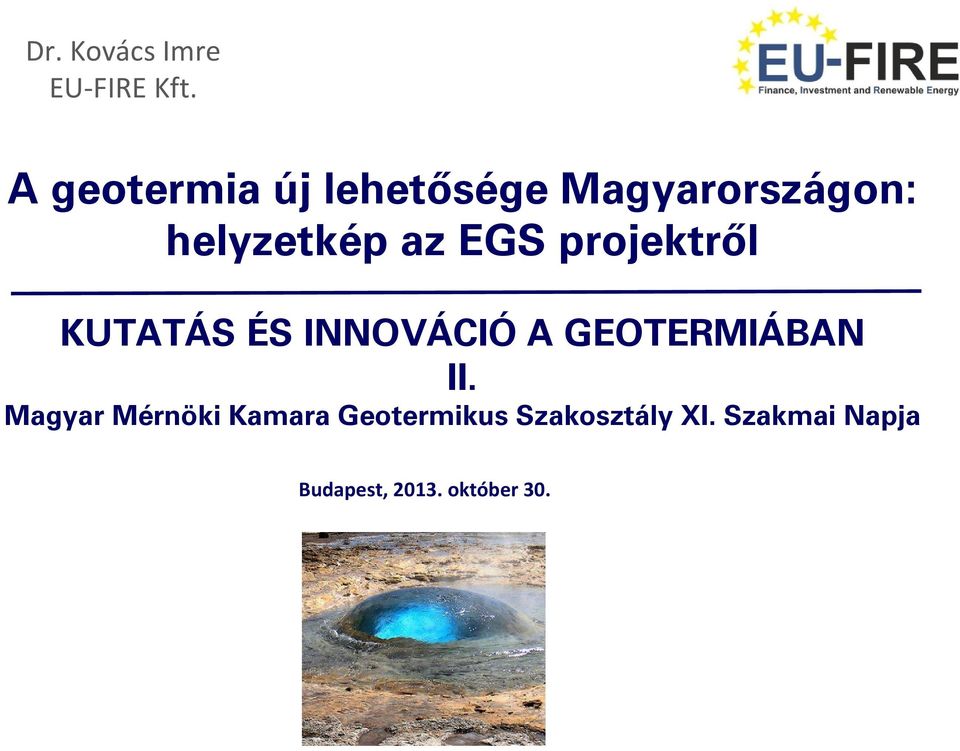 Dr. Kovács Imre
EU-FIRE Kft.

EU-FIRE
Finance, Investment and Renewable Energy

A geotermia új lehetősége Magyarországon: helyzetkép az EGS projektről

KUTATÁS ÉS INNOVÁCIÓ A GEOTERMIÁBAN II.

Magyar Mérnöki Kamara Geotermikus Szakosztály XI. Szakmai Napja

Budapest, 2013. október 30.